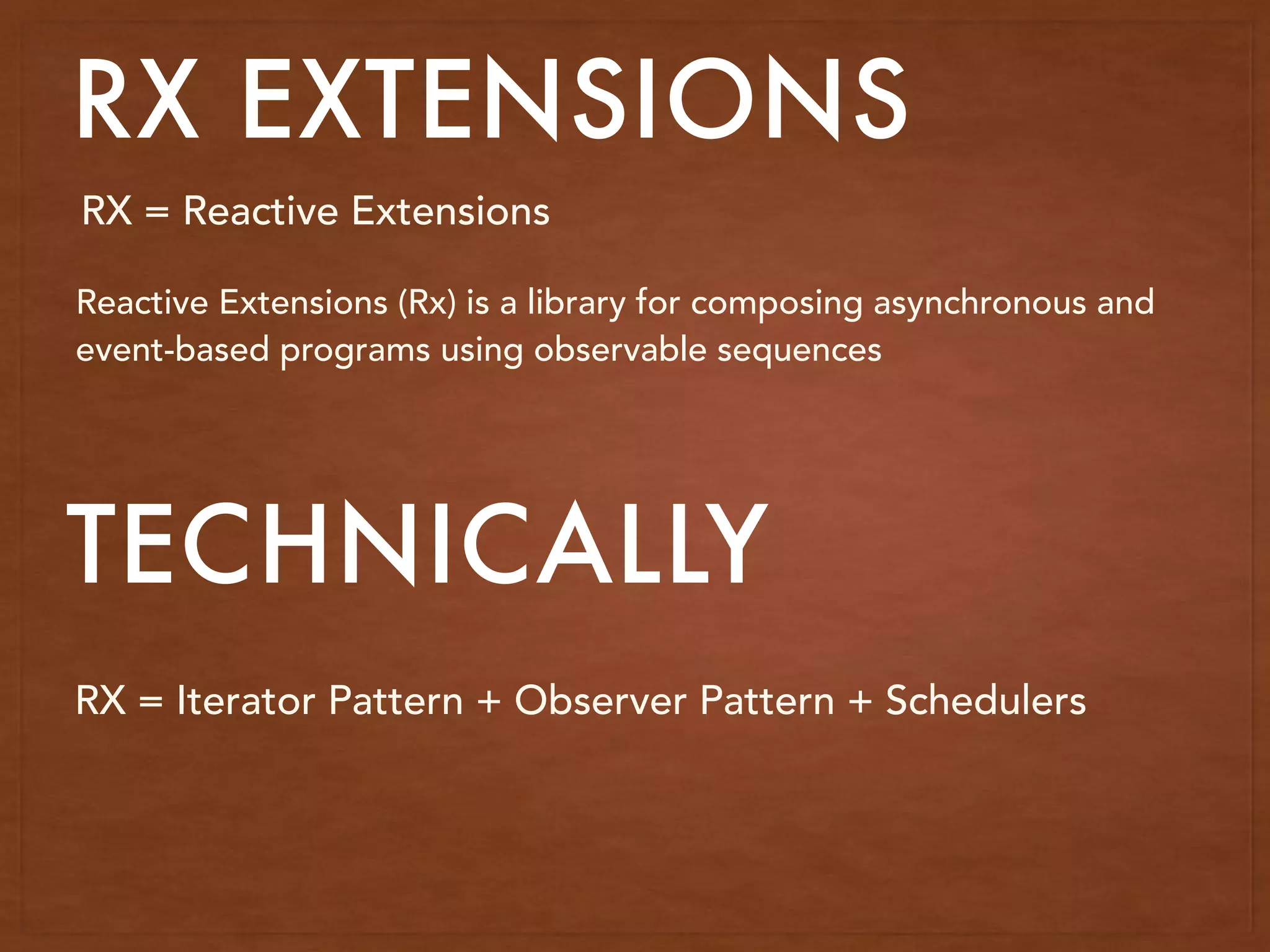 RX EXTENSIONS

RX = Reactive Extensions

Reactive Extensions (Rx) is a library for composing asynchronous and event-based programs using observable sequences

TECHNICALLY

RX = Iterator Pattern + Observer Pattern + Schedulers